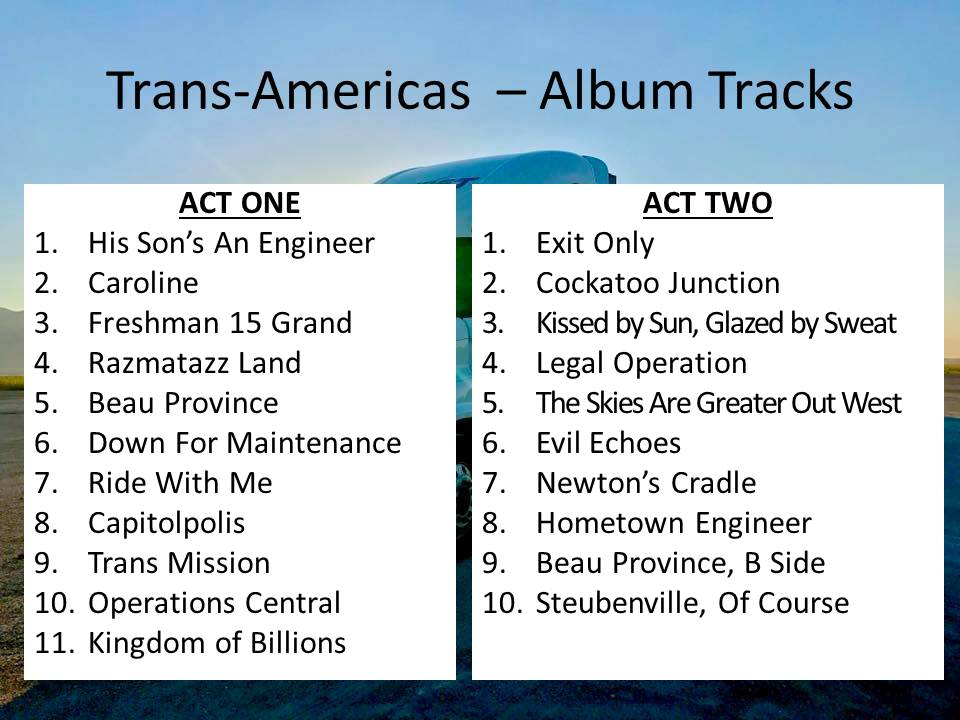 Trans-Americas – Album Tracks

ACT ONE
1. His Son's An Engineer
2. Caroline
3. Freshman 15 Grand
4. Razmatazz Land
5. Beau Province
6. Down For Maintenance
7. Ride With Me
8. Capitolpolis
9. Trans Mission
10. Operations Central
11. Kingdom of Billions

ACT TWO
1. Exit Only
2. Cockatoo Junction
3. Kissed by Sun, Glazed by Sweat
4. Legal Operation
5. The Skies Are Greater Out West
6. Evil Echoes
7. Newton's Cradle
8. Hometown Engineer
9. Beau Province, B Side
10. Steubenville, Of Course